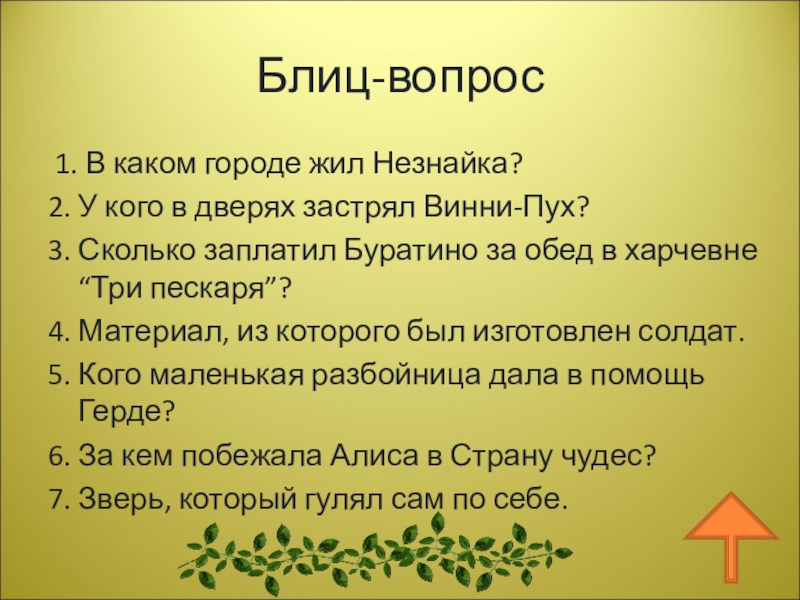 Блиц-вопрос

1. В каком городе жил Незнайка?
2. У кого в дверях застрял Винни-Пух?
3. Сколько заплатил Буратино за обед в харчевне “Три пескаря”?
4. Материал, из которого был изготовлен солдат.
5. Кого маленькая разбойница дала в помощь Герде?
6. За кем побежала Алиса в Страну чудес?
7. Зверь, который гулял сам по себе.